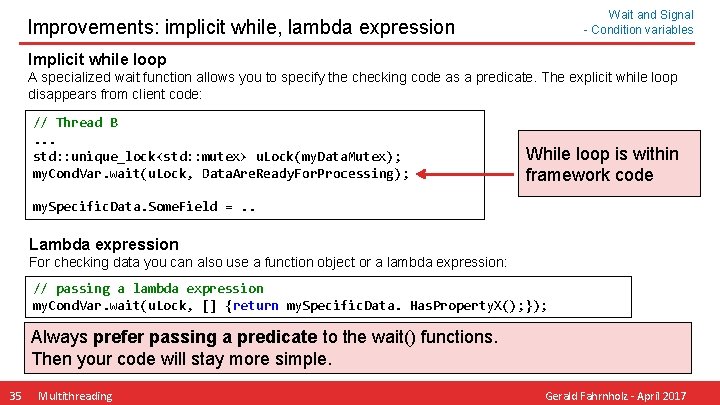 Improvements: implicit while, lambda expression

Wait and Signal
- Condition variables

Implicit while loop
A specialized wait function allows you to specify the checking code as a predicate. The explicit while loop disappears from client code:

// Thread B
...
std::unique_lock<std::mutex> uLock(myDataMutex);
myCondVar.wait(uLock, DataAreReadyForProcessing);

mySpecificData.SomeField = ..

While loop is within framework code

Lambda expression
For checking data you can also use a function object or a lambda expression:

// passing a lambda expression
myCondVar.wait(uLock, [] {return mySpecificData. HasPropertyX();});

Always prefer passing a predicate to the wait() functions.
Then your code will stay more simple.

35 Multithreading

Gerald Fahrnholz - April 2017